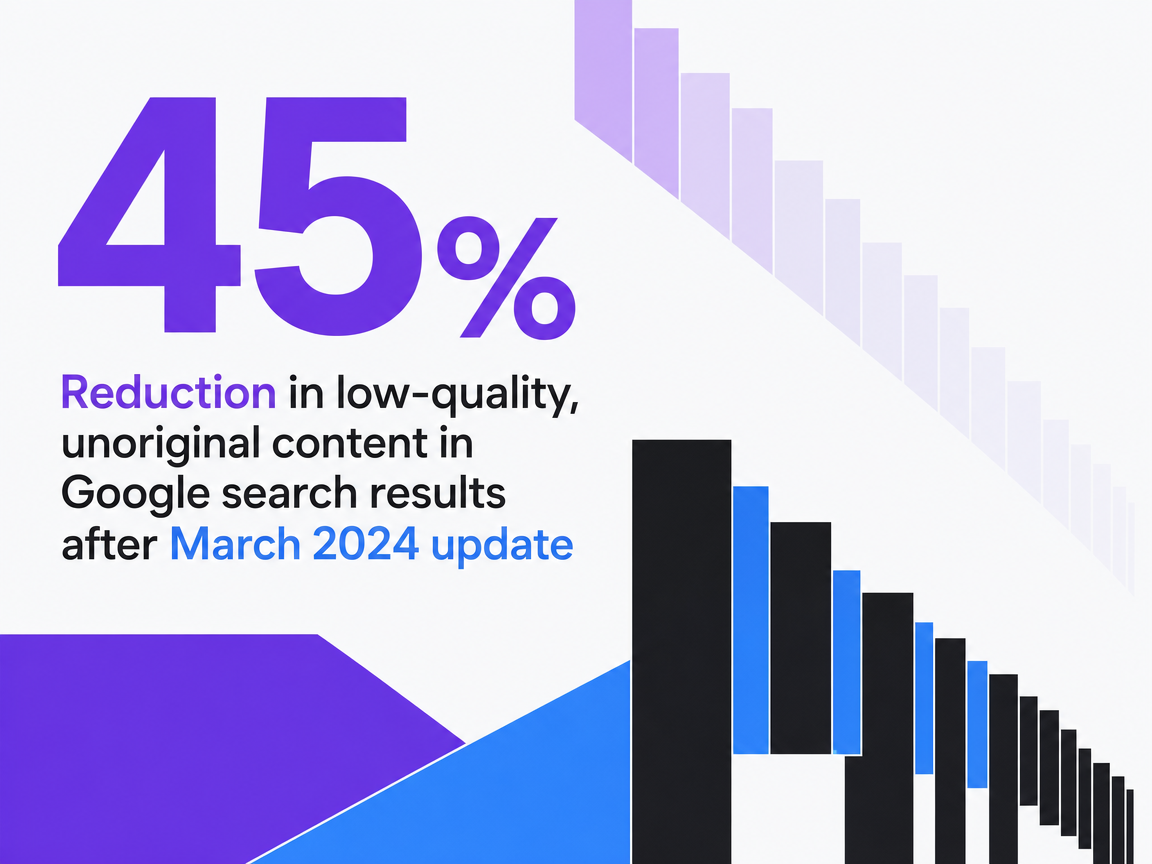 45%

Reduction in low-quality, unoriginal content in Google search results after March 2024 update